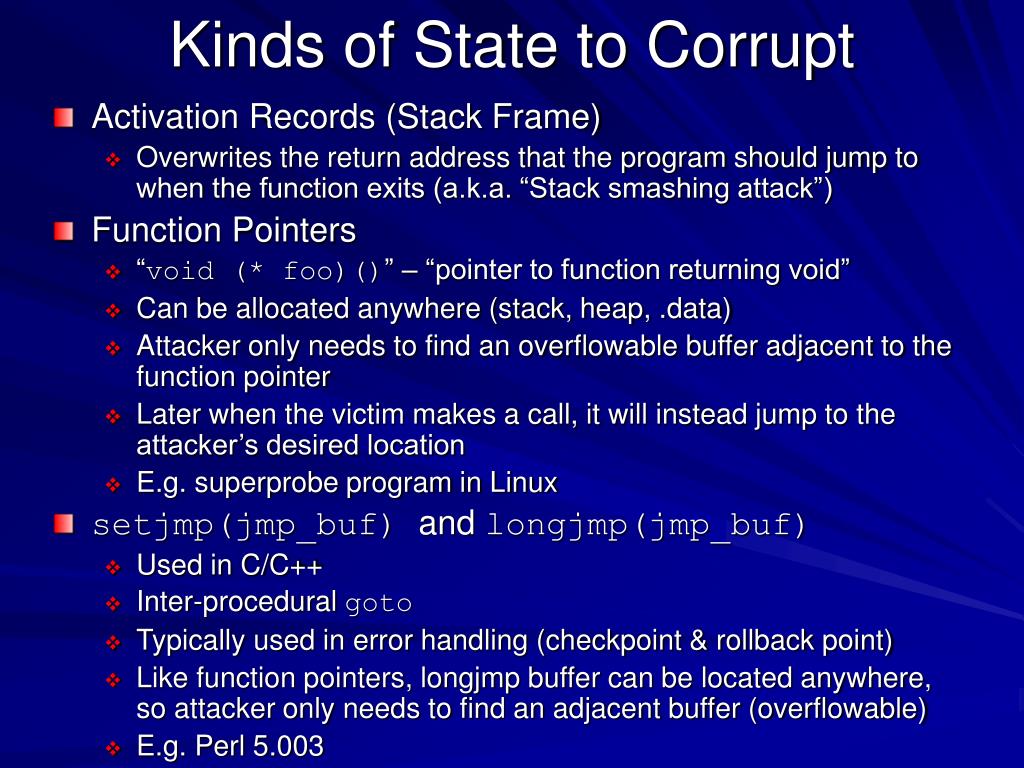 Kinds of State to Corrupt

Activation Records (Stack Frame)

Overwrites the return address that the program should jump to when the function exits (a.k.a. “Stack smashing attack”)

Function Pointers

“void (* foo)()” – “pointer to function returning void”

Can be allocated anywhere (stack, heap, .data)

Attacker only needs to find an overflowable buffer adjacent to the function pointer

Later when the victim makes a call, it will instead jump to the attacker’s desired location

E.g. superprobe program in Linux

setjmp(jmp_buf) and longjmp(jmp_buf)

Used in C/C++

Inter-procedural goto

Typically used in error handling (checkpoint & rollback point)

Like function pointers, longjmp buffer can be located anywhere, so attacker only needs to find an adjacent buffer (overflowable)

E.g. Perl 5.003